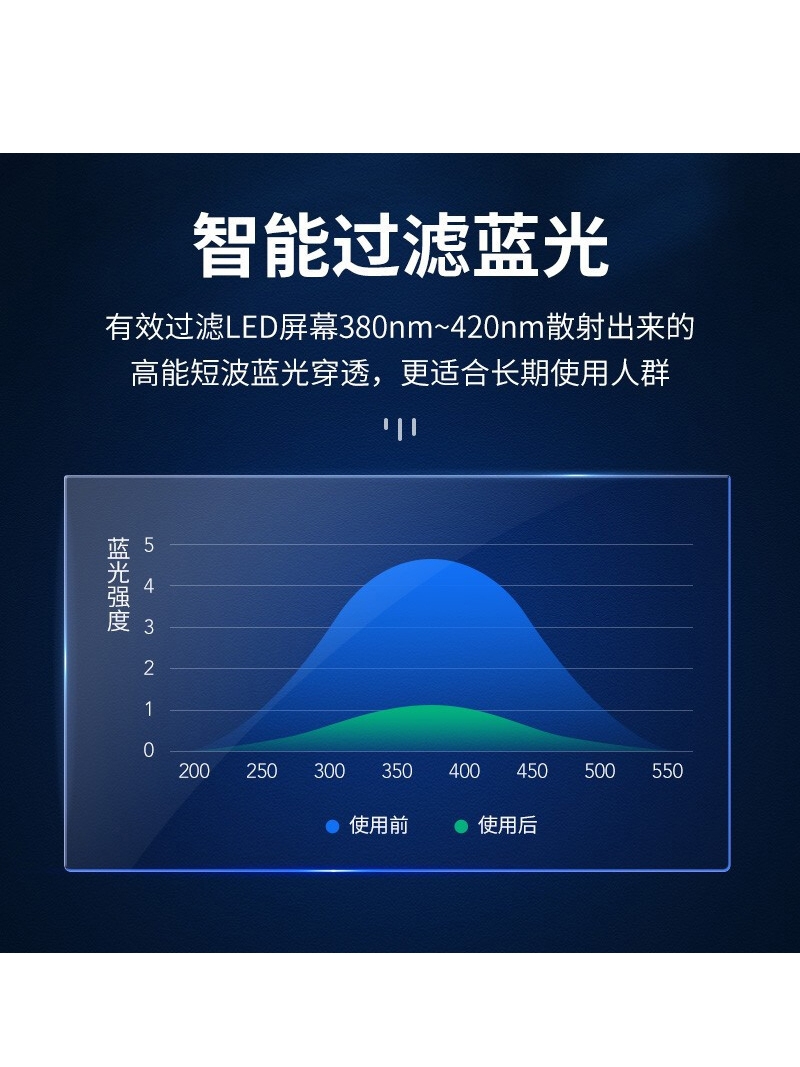 智能过滤蓝光

有效过滤LED屏幕380nm~420nm散射出来的高能短波蓝光穿透，更适合长期使用人群

蓝光强度

5
4
3
2
1
0

200 250 300 350 400 450 500 550

使用前 使用后